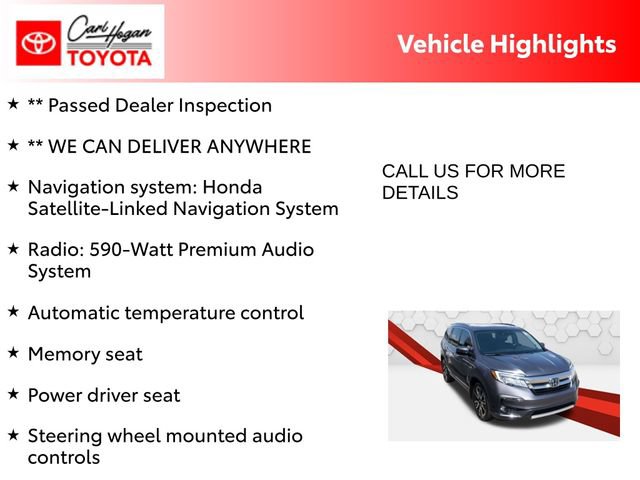 Carl Hogan
TOYOTA

Vehicle Highlights

★ ** Passed Dealer Inspection

★ ** WE CAN DELIVER ANYWHERE

★ Navigation system: Honda Satellite-Linked Navigation System

★ Radio: 590-Watt Premium Audio System

★ Automatic temperature control

★ Memory seat

★ Power driver seat

★ Steering wheel mounted audio controls

CALL US FOR MORE DETAILS